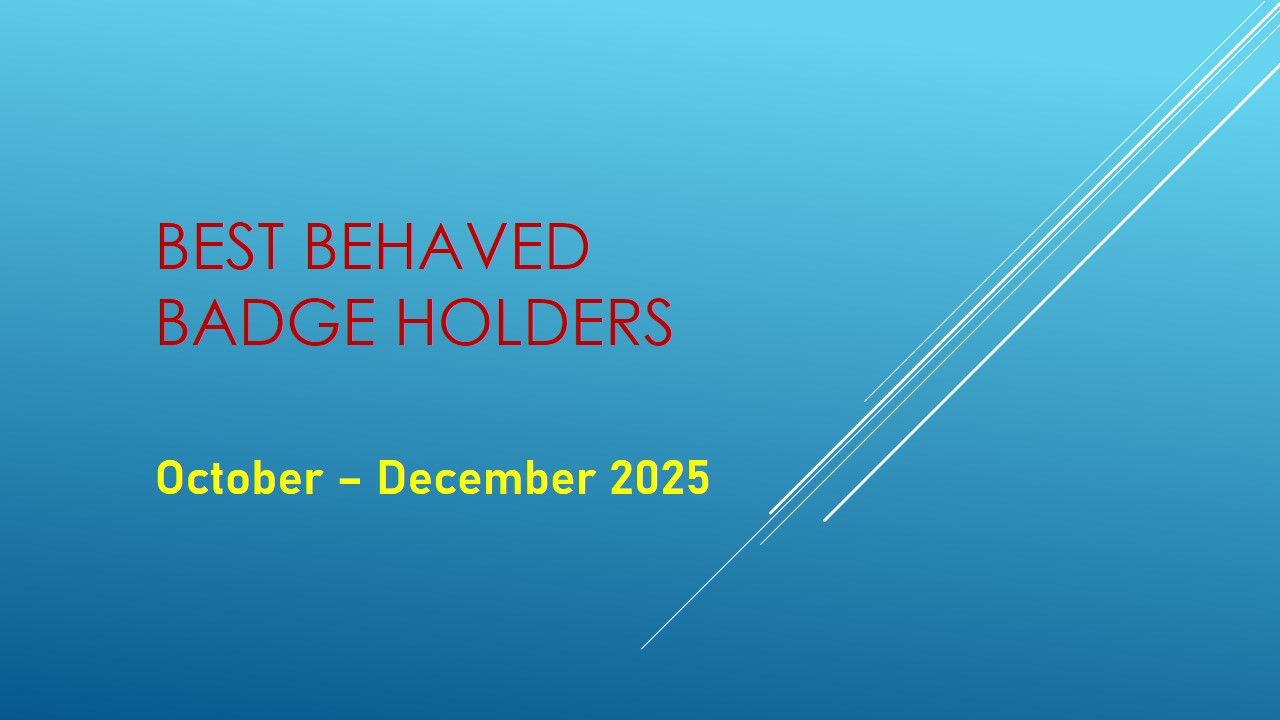 BEST BEHAVED BADGE HOLDERS

October – December 2025